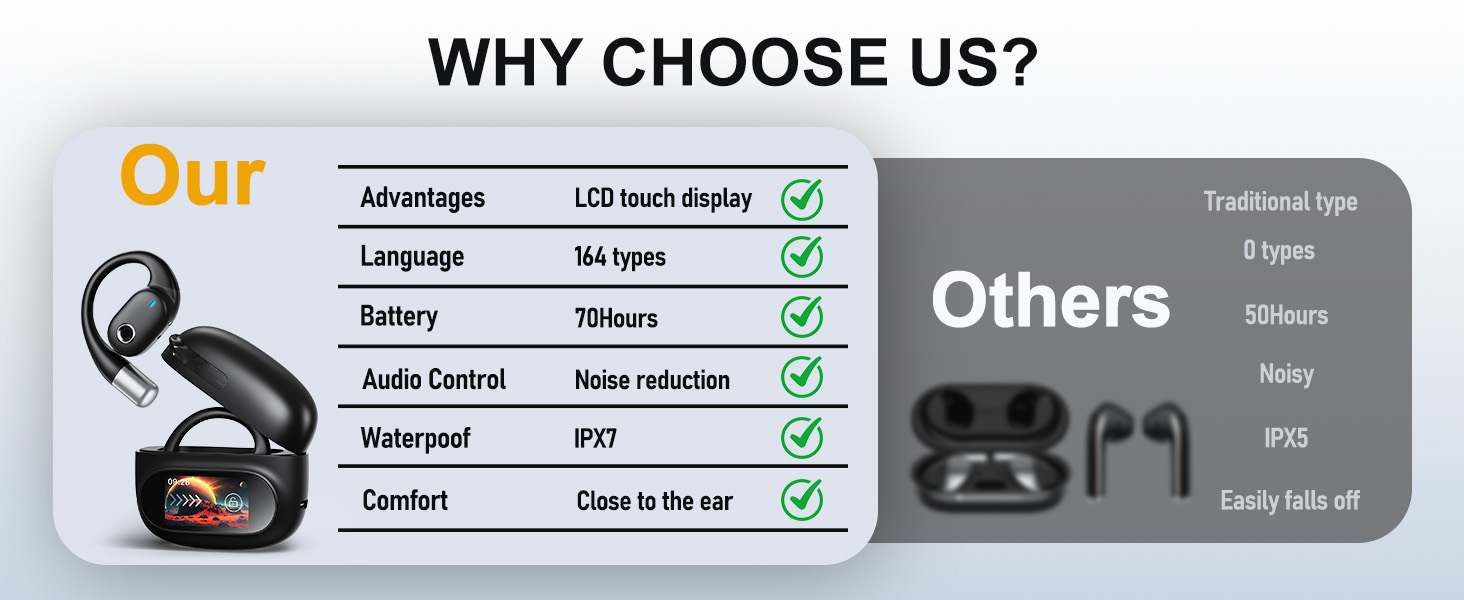 WHY CHOOSE US?

Our

| Advantages | LCD touch display |
|---|---|
| Language | 164 types |
| Battery | 70Hours |
| Audio Control | Noise reduction |
| Waterpoof | IPX7 |
| Comfort | Close to the ear |

09:28

Others

Traditional type
0 types
50Hours
Noisy
IPX5
Easily falls off